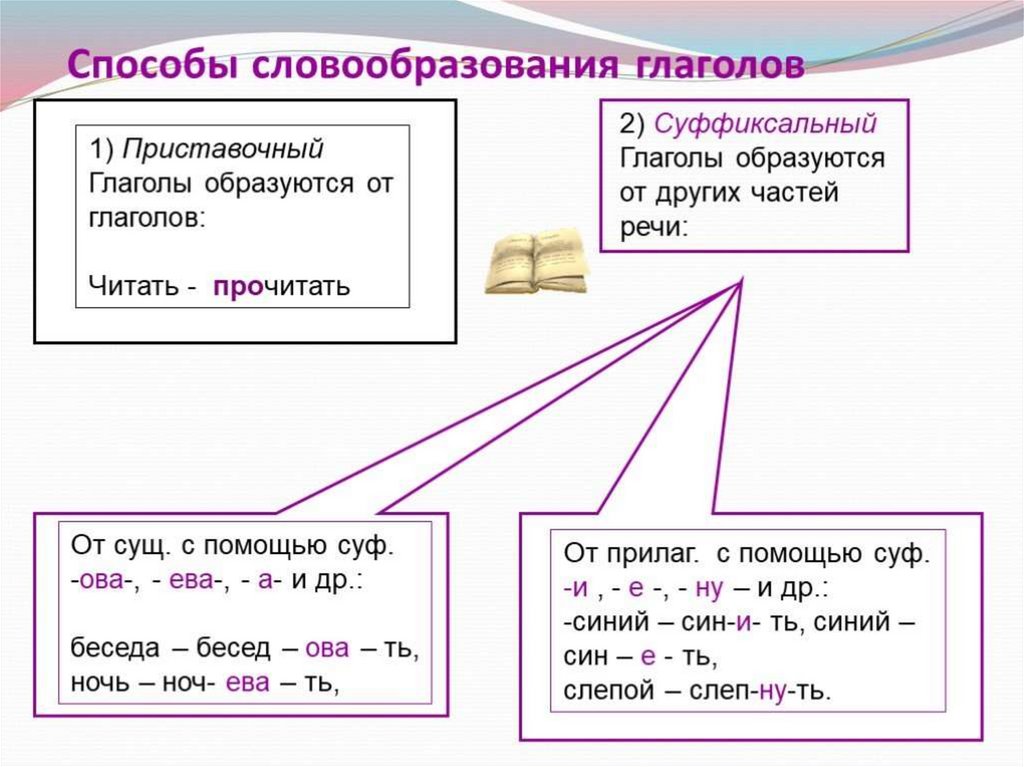 Способы словообразования глаголов

1) Приставочный
Глаголы образуются от глаголов:

Читать - прочитать

2) Суффиксальный
Глаголы образуются от других частей речи:

От сущ. с помощью суф. -ова-, - ева-, - а- и др.:

беседа – бесед – ова – ть,
ночь – ноч- ева – ть,

От прилаг. с помощью суф. -и , - е -, - ну – и др.:
-синий – син-и- ть, синий – син – е - ть,
слепой – слеп-ну-ть.